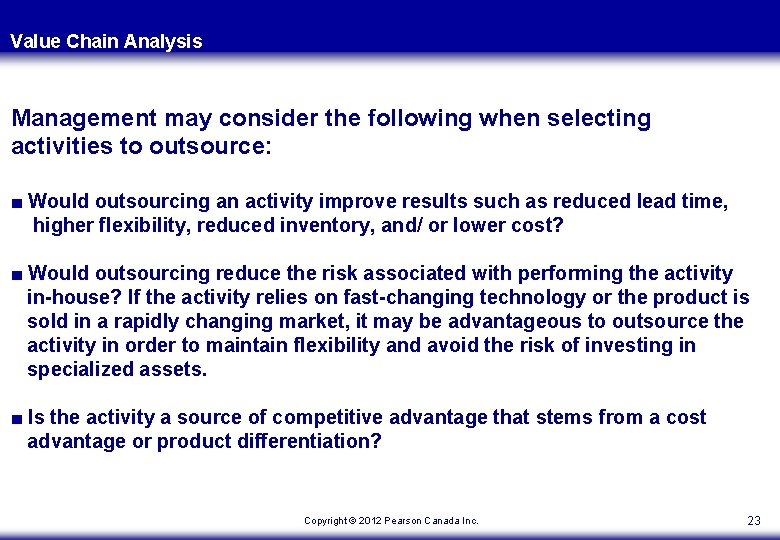 Value Chain Analysis

Management may consider the following when selecting activities to outsource:

■ Would outsourcing an activity improve results such as reduced lead time, higher flexibility, reduced inventory, and/ or lower cost?

■ Would outsourcing reduce the risk associated with performing the activity in-house? If the activity relies on fast-changing technology or the product is sold in a rapidly changing market, it may be advantageous to outsource the activity in order to maintain flexibility and avoid the risk of investing in specialized assets.

■ Is the activity a source of competitive advantage that stems from a cost advantage or product differentiation?

Copyright © 2012 Pearson Canada Inc.

23